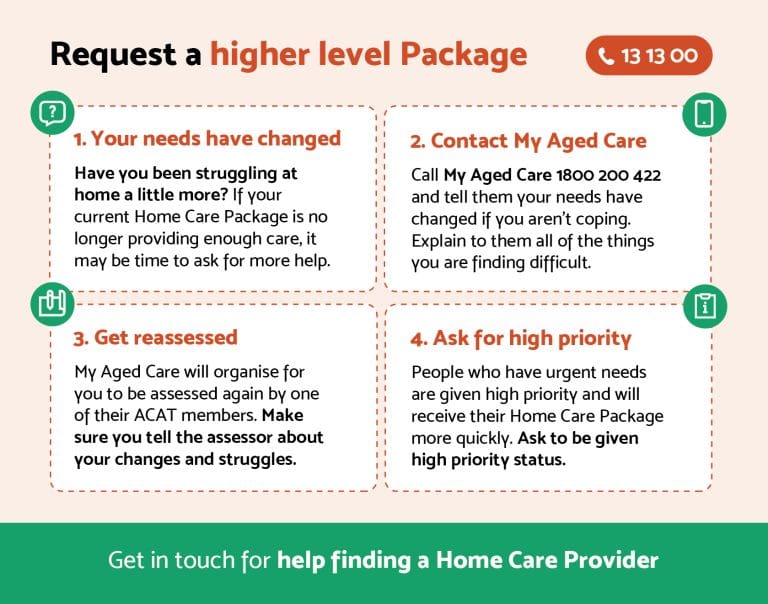 Request a higher level Package

13 13 00

1. Your needs have changed

Have you been struggling at home a little more? If your current Home Care Package is no longer providing enough care, it may be time to ask for more help.

2. Contact My Aged Care

Call My Aged Care 1800 200 422 and tell them your needs have changed if you aren't coping. Explain to them all of the things you are finding difficult.

3. Get reassessed

My Aged Care will organise for you to be assessed again by one of their ACAT members. Make sure you tell the assessor about your changes and struggles.

4. Ask for high priority

People who have urgent needs are given high priority and will receive their Home Care Package more quickly. Ask to be given high priority status.

Get in touch for help finding a Home Care Provider